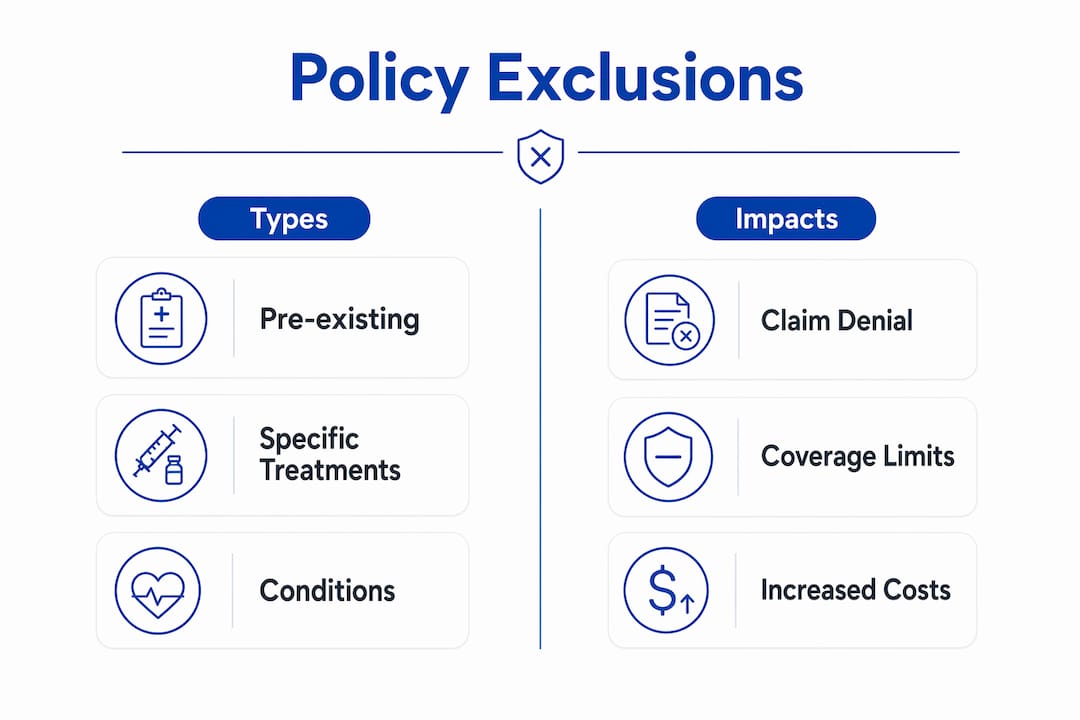 Policy Exclusions

Types

Pre-existing

Specific Treatments

Conditions

Impacts

Claim Denial

Coverage Limits

Increased Costs